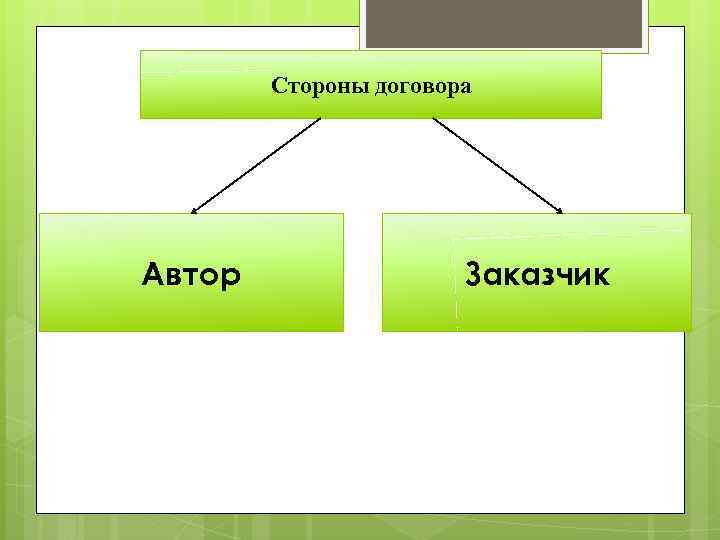 Стороны договора

Автор

Заказчик